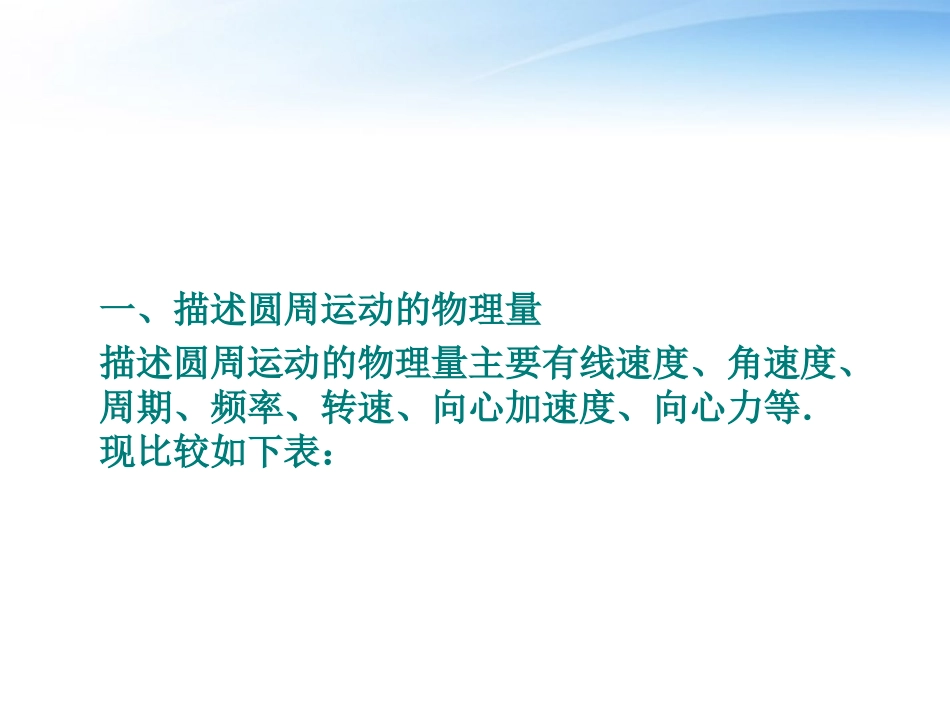 一、描述圆周运动的物理量

描述圆周运动的物理量主要有线速度、角速度、周期、频率、转速、向心加速度、向心力等.现比较如下表：